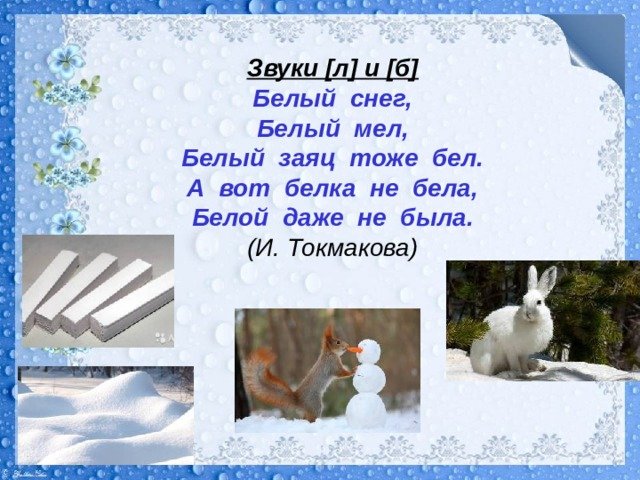 Звуки [л] и [б]
Белый снег,
Белый мел,
Белый заяц тоже бел.
А вот белка не бела,
Белой даже не была.
(И. Токмакова)